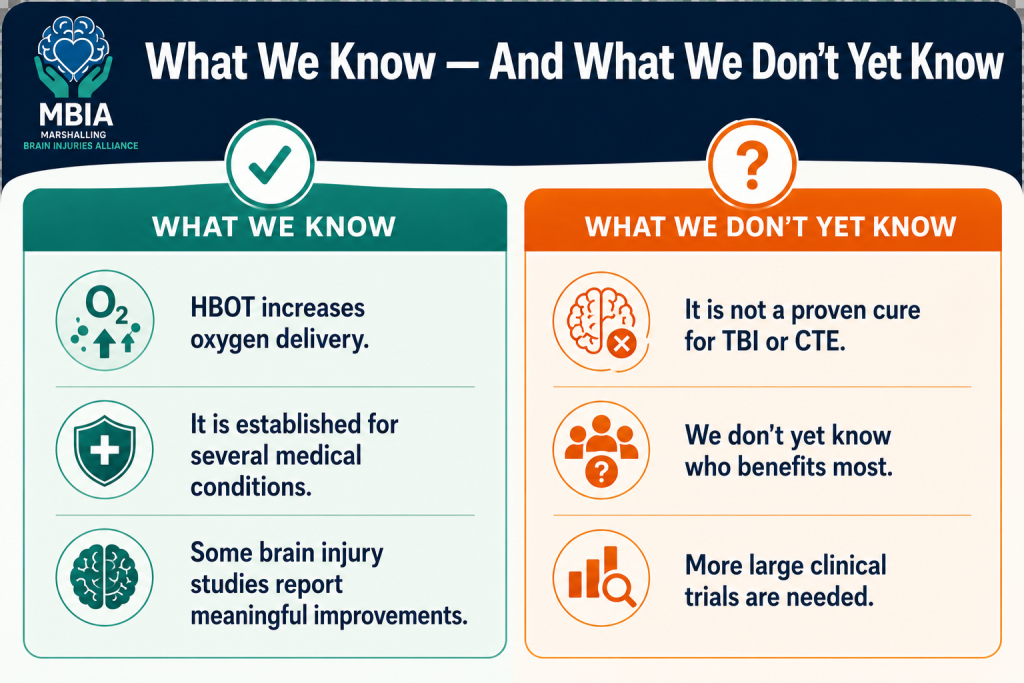 MBIA
MARSHALLING
BRAIN INJURIES ALLIANCE

What We Know — And What We Don't Yet Know

WHAT WE KNOW

$O_2$

HBOT increases oxygen delivery.

It is established for several medical conditions.

Some brain injury studies report meaningful improvements.

WHAT WE DON'T YET KNOW

It is not a proven cure for TBI or CTE.

We don't yet know who benefits most.

More large clinical trials are needed.